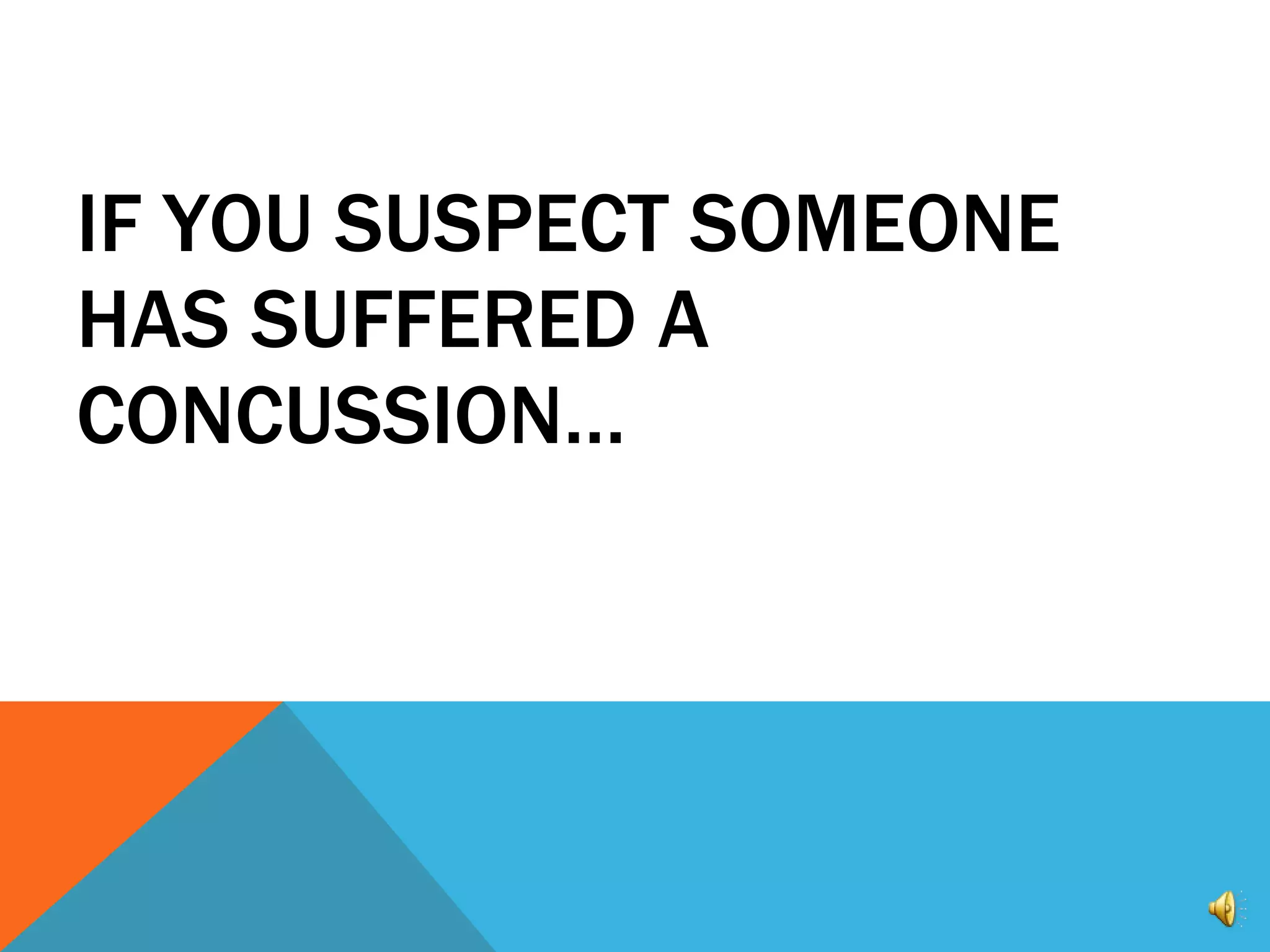 IF YOU SUSPECT SOMEONE HAS SUFFERED A CONCUSSION…